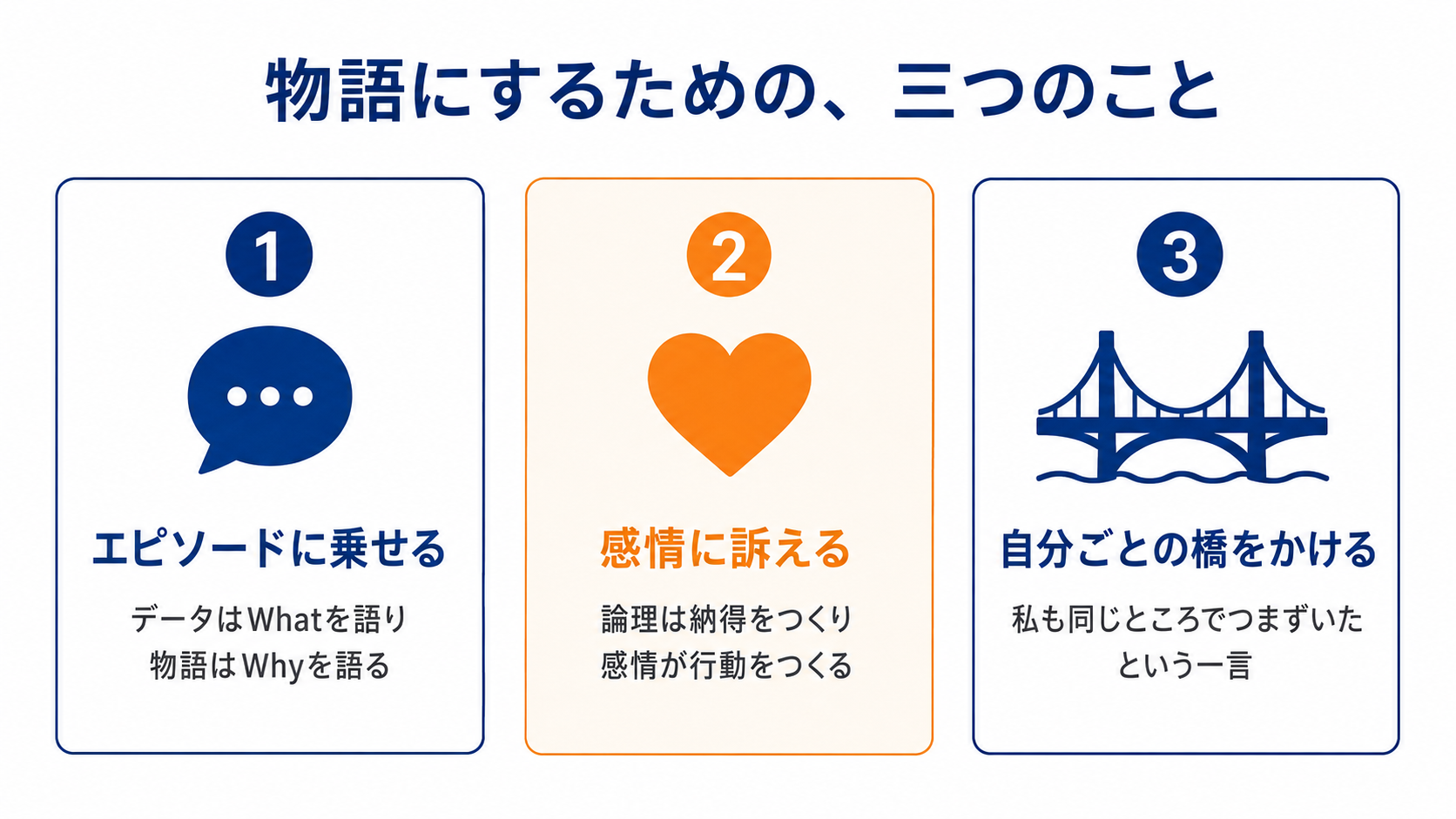 物語にするための、三つのこと

1
エピソードに乗せる
データはWhatを語り
物語はWhyを語る

2
感情に訴える
論理は納得をつくり
感情が行動をつくる

3
自分ごとの橋をかける
私も同じところでつまずいた
という一言